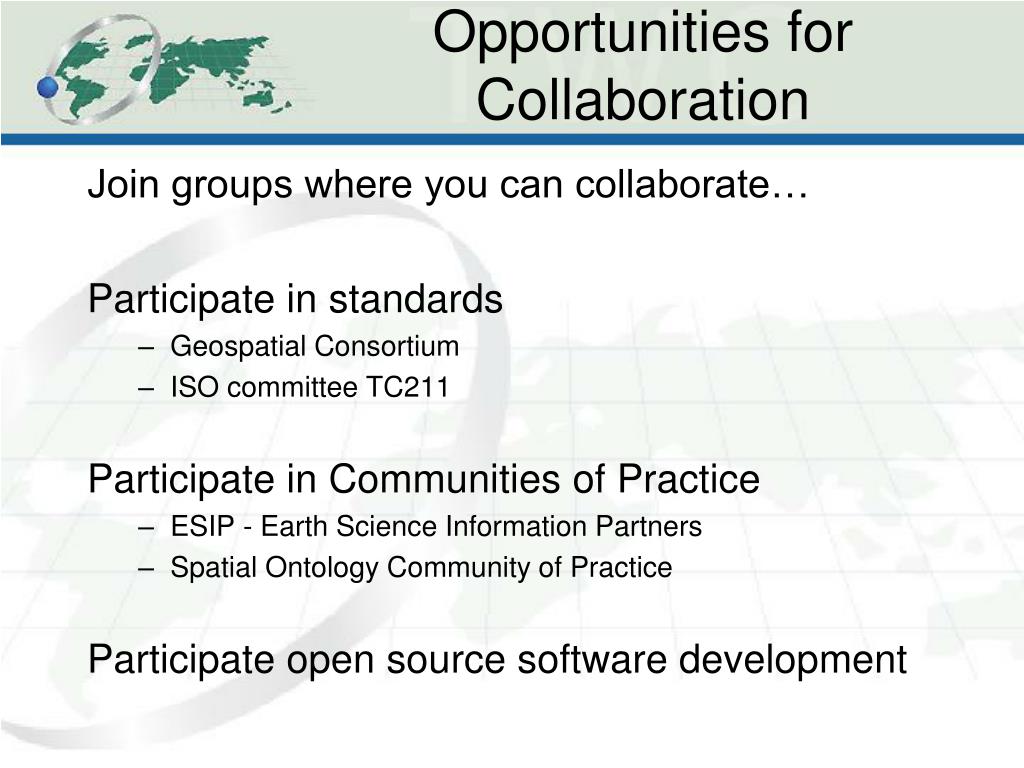 Opportunities for Collaboration

Join groups where you can collaborate…

Participate in standards
– Geospatial Consortium
– ISO committee TC211

Participate in Communities of Practice
– ESIP - Earth Science Information Partners
– Spatial Ontology Community of Practice

Participate open source software development